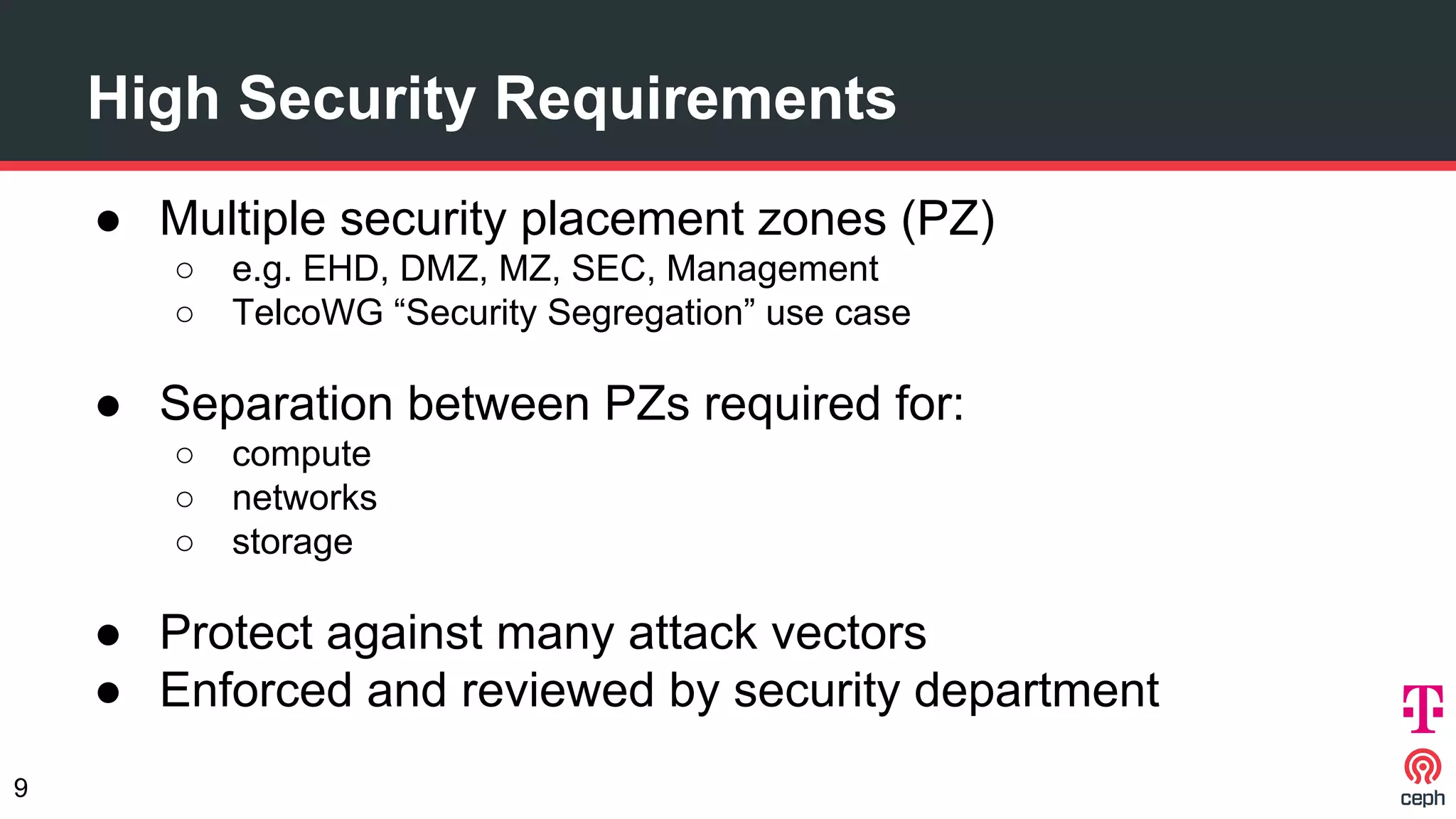 High Security Requirements

● Multiple security placement zones (PZ)
  ○ e.g. EHD, DMZ, MZ, SEC, Management
  ○ TelcoWG “Security Segregation” use case

● Separation between PZs required for:
  ○ compute
  ○ networks
  ○ storage

● Protect against many attack vectors
● Enforced and reviewed by security department

9

T

ceph